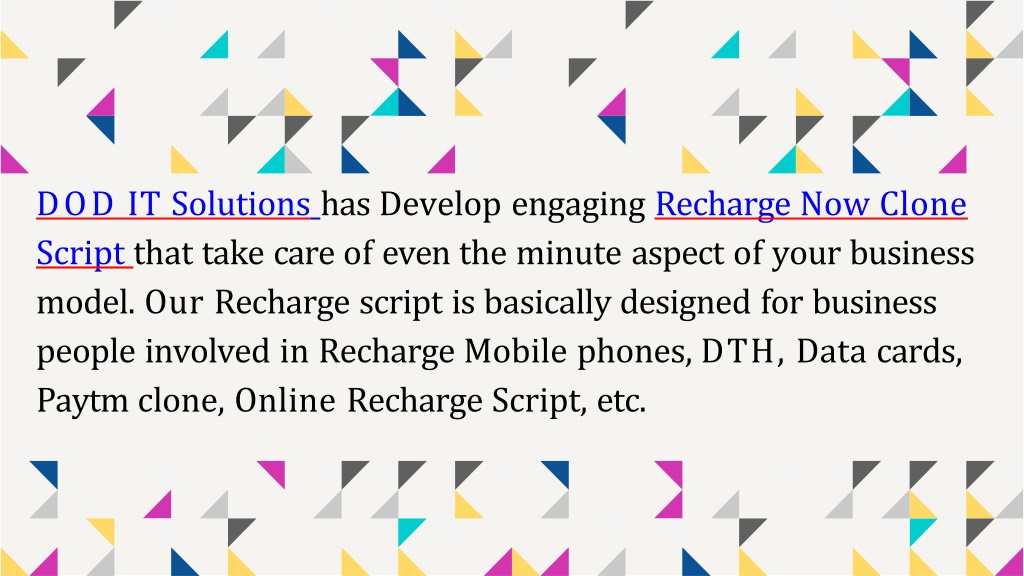 DOD IT Solutions has Develop engaging Recharge Now Clone Script that take care of even the minute aspect of your business model. Our Recharge script is basically designed for business people involved in Recharge Mobile phones, DTH, Data cards, Paytm clone, Online Recharge Script, etc.